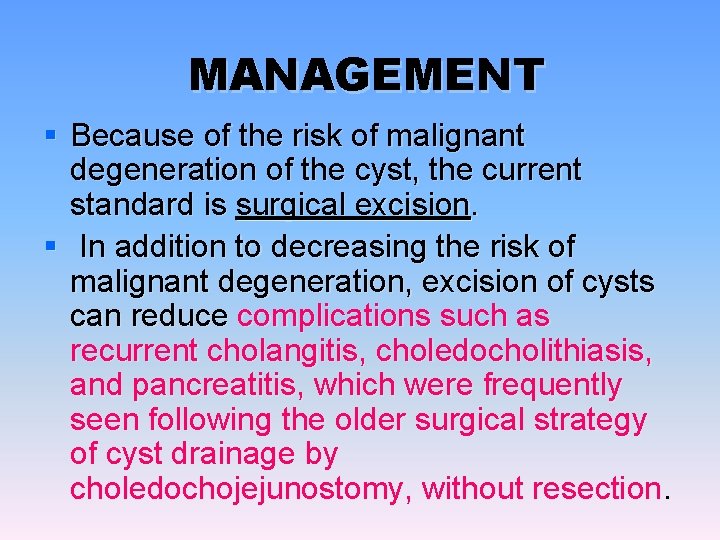 MANAGEMENT

▪ Because of the risk of malignant degeneration of the cyst, the current standard is surgical excision.

▪ In addition to decreasing the risk of malignant degeneration, excision of cysts can reduce complications such as recurrent cholangitis, choledocholithiasis, and pancreatitis, which were frequently seen following the older surgical strategy of cyst drainage by choledochojejunostomy, without resection.